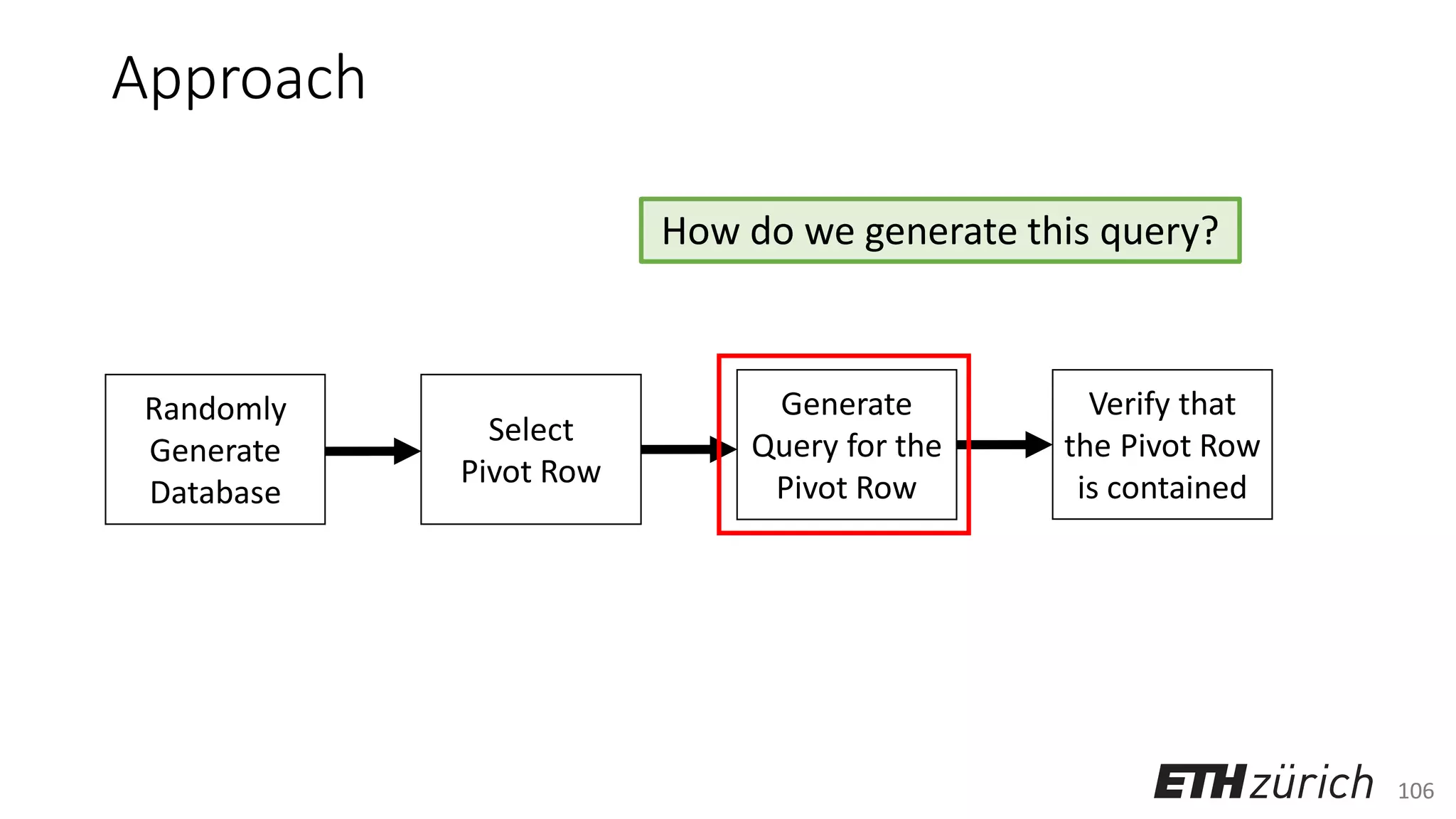 Approach

How do we generate this query?

Randomly Generate Database

Select Pivot Row

Generate Query for the Pivot Row

Verify that the Pivot Row is contained

ETH zürich 106